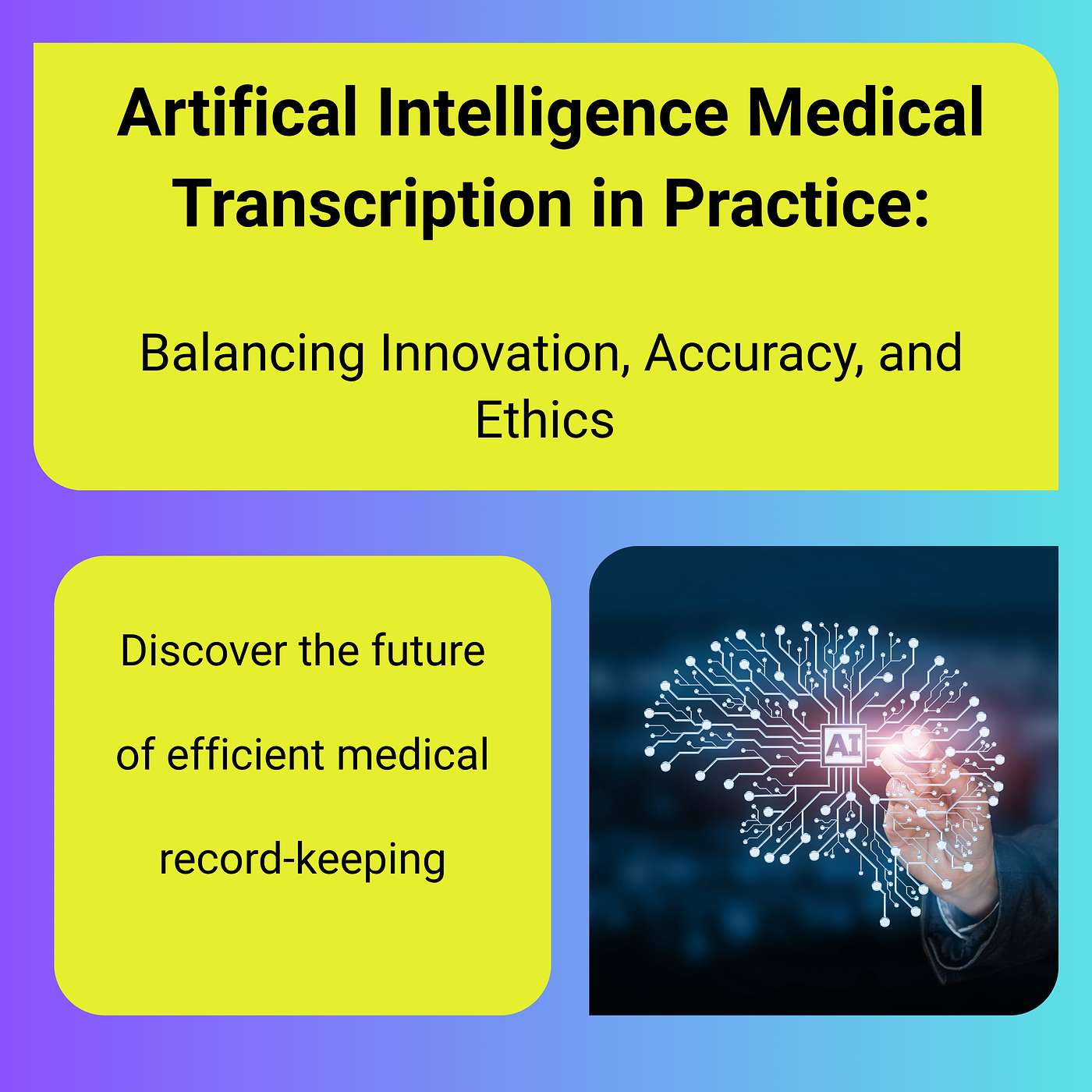 Artifical Intelligence Medical Transcription in Practice:

Balancing Innovation, Accuracy, and Ethics

Discover the future of efficient medical record-keeping

AI